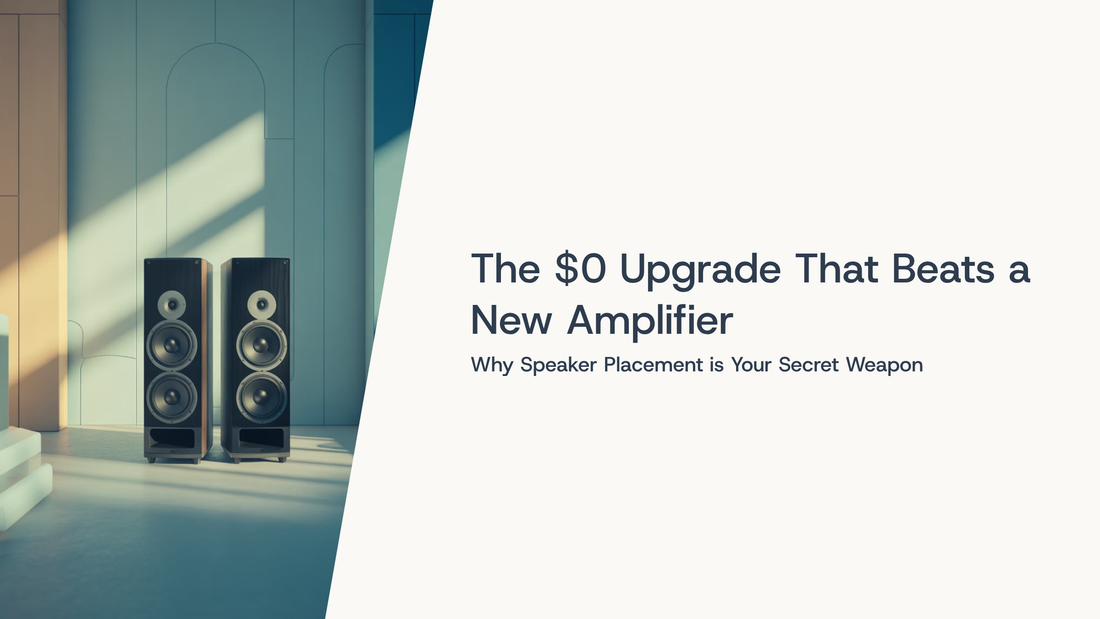 The \$0 Upgrade That Beats a New Amplifier

Why Speaker Placement is Your Secret Weapon